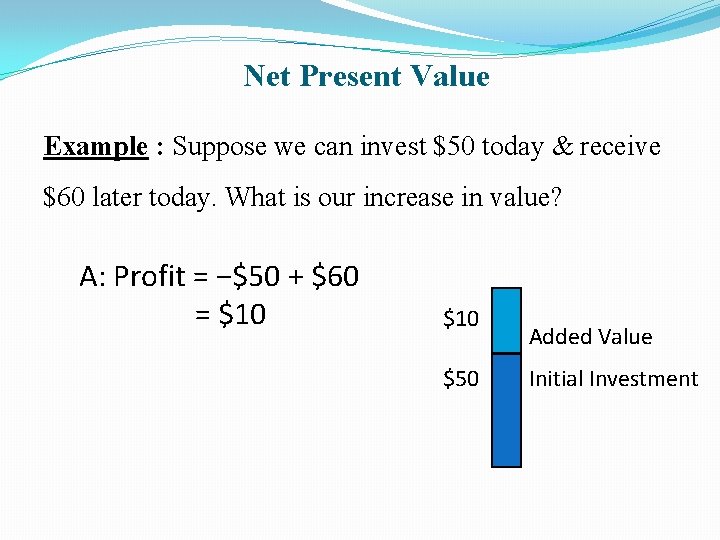 Net Present Value

Example : Suppose we can invest \$50 today & receive \$60 later today. What is our increase in value?

A: Profit = −\$50 + \$60
= \$10

\$10
Added Value
\$50
Initial Investment